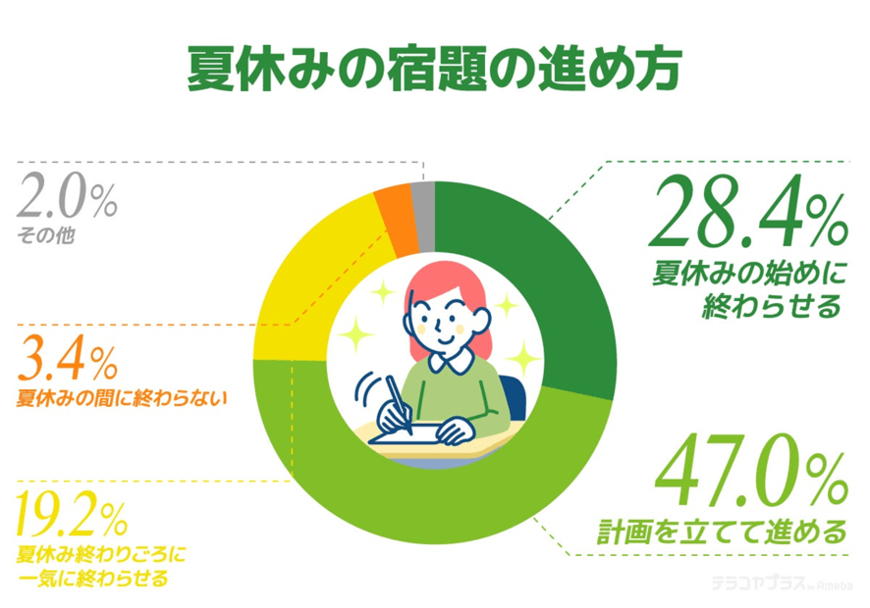 夏休みの宿題の進め方

2.0%
その他

3.4%
夏休みの間に終わらない

19.2%
夏休み終わりごろに一気に終わらせる

28.4%
夏休みの始めに終わらせる

47.0%
計画を立てて進める

テラコヤプラス by Ameba